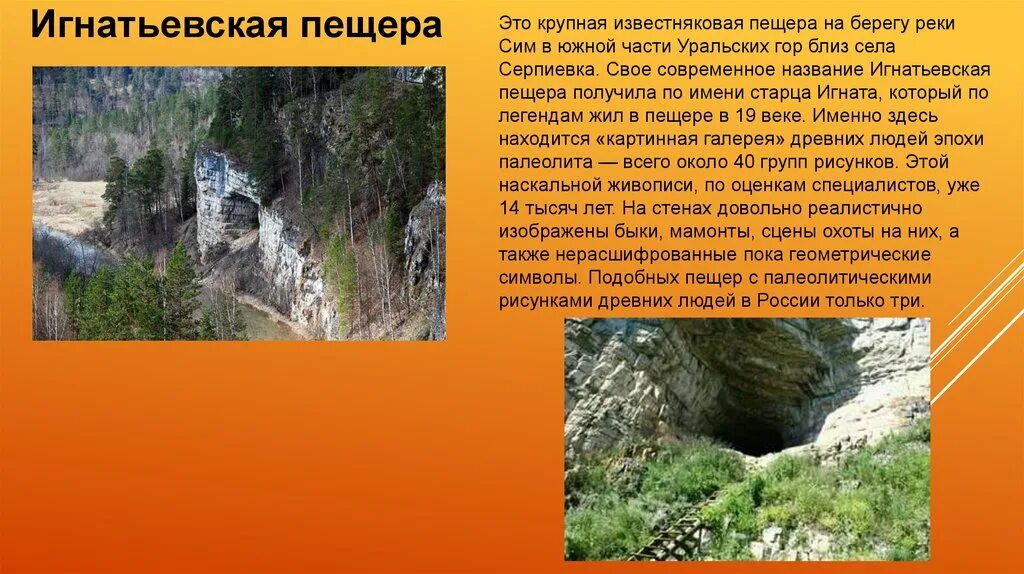 Игнатьевская пещера

Это крупная известняковая пещера на берегу реки Сим в южной части Уральских гор близ села Серпиевка. Свое современное название Игнатьевская пещера получила по имени старца Игната, который по легендам жил в пещере в 19 веке. Именно здесь находится «картинная галерея» древних людей эпохи палеолита — всего около 40 групп рисунков. Этой наскальной живописи, по оценкам специалистов, уже 14 тысяч лет. На стенах довольно реалистично изображены быки, мамонты, сцены охоты на них, а также нерасшифрованные пока геометрические символы. Подобных пещер с палеолитическими рисунками древних людей в России только три.